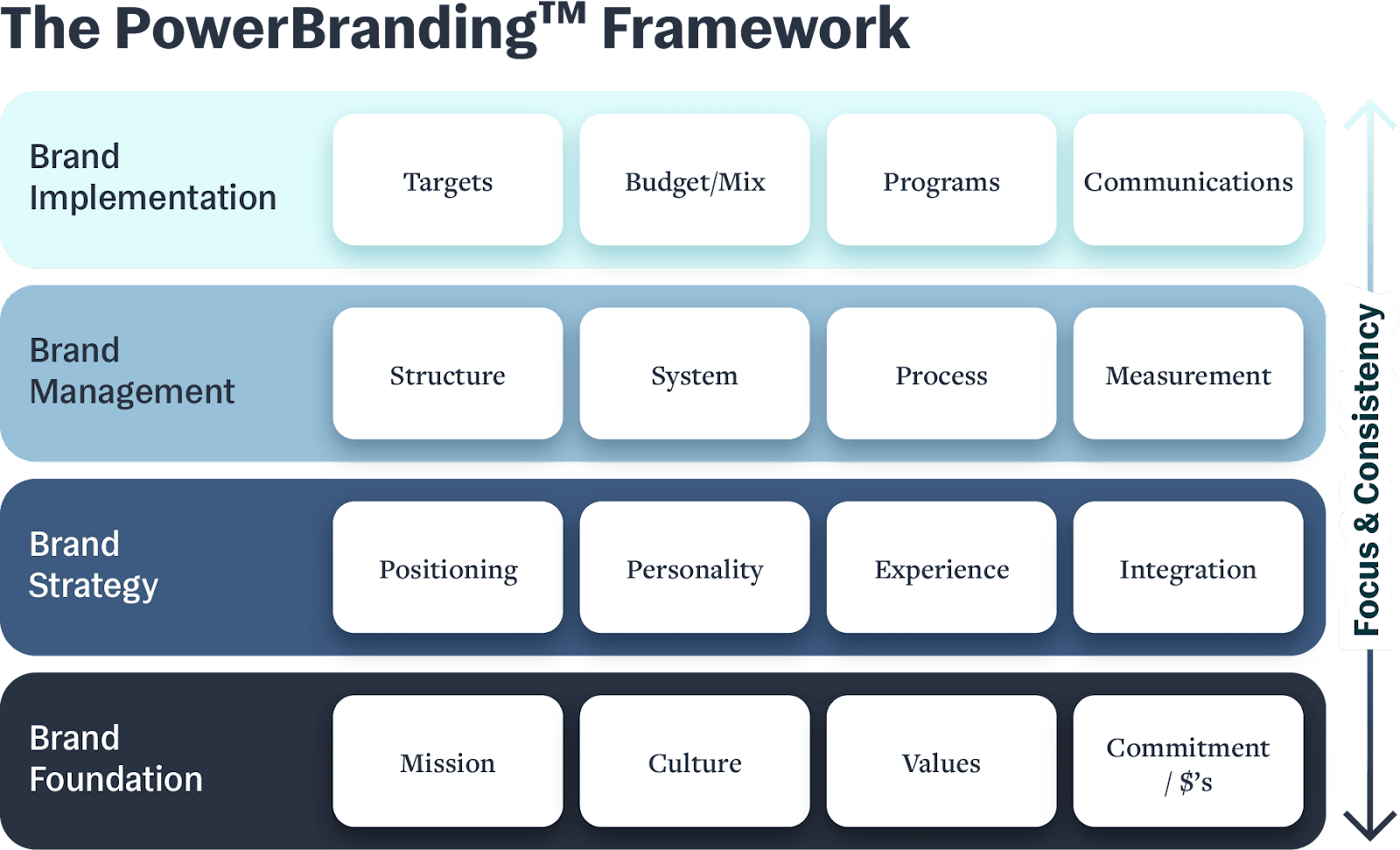 The PowerBranding™ Framework

Brand Implementation

Targets

Budget/Mix

Programs

Communications

Brand Management

Structure

System

Process

Measurement

Brand Strategy

Positioning

Personality

Experience

Integration

Brand Foundation

Mission

Culture

Values

Commitment / $'s

Focus & Consistency